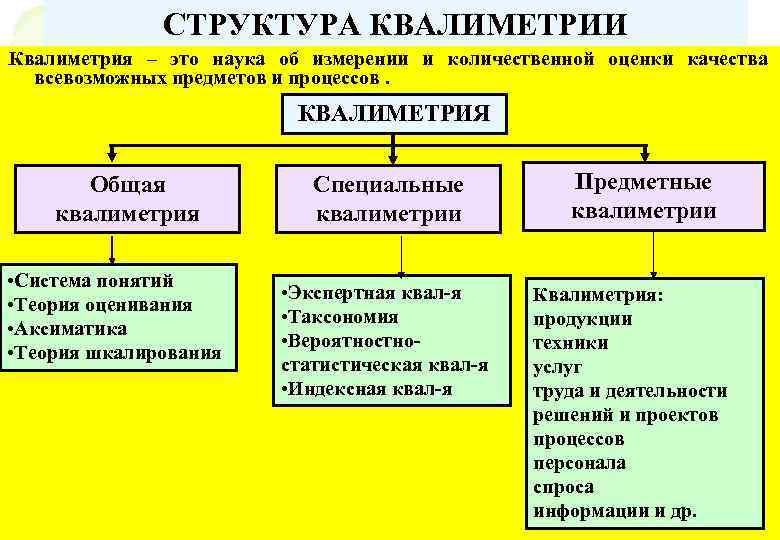 СТРУКТУРА КВАЛИМЕТРИИ

Квалиметрия – это наука об измерении и количественной оценки качества всевозможных предметов и процессов .

КВАЛИМЕТРИЯ

Общая квалиметрия

Специальные квалиметрии

Предметные квалиметрии

•Система понятий
•Теория оценивания
•Аксиматика
•Теория шкалирования

•Экспертная квал-я
•Таксономия
•Вероятностно-статистическая квал-я
•Индексная квал-я

Квалиметрия:
продукции
техники
услуг
труда и деятельности
решений и проектов
процессов
персонала
спроса
информации и др.